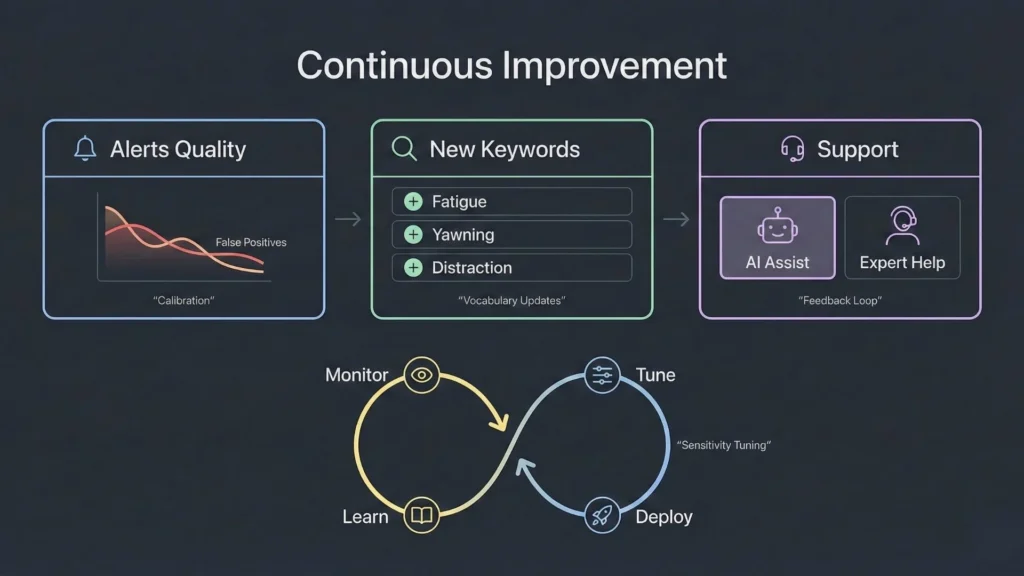 Continuous Improvement

Alerts Quality

False Positives

"Calibration"

New Keywords

Fatigue

Yawning

Distraction

"Vocabulary Updates"

Support

AI Assist

Expert Help

"Feedback Loop"

Monitor

Tune

"Sensitivity Tuning"

Learn

Deploy